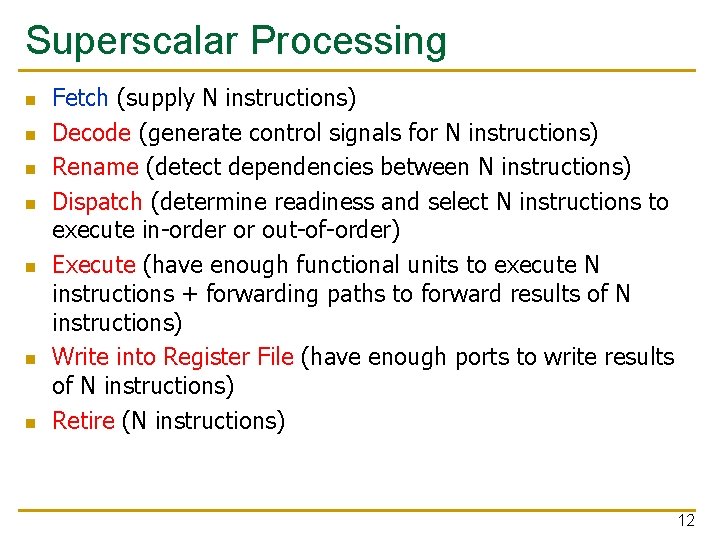 Superscalar Processing

- Fetch (supply N instructions)
- Decode (generate control signals for N instructions)
- Rename (detect dependencies between N instructions)
- Dispatch (determine readiness and select N instructions to execute in-order or out-of-order)
- Execute (have enough functional units to execute N instructions + forwarding paths to forward results of N instructions)
- Write into Register File (have enough ports to write results of N instructions)
- Retire (N instructions)

12